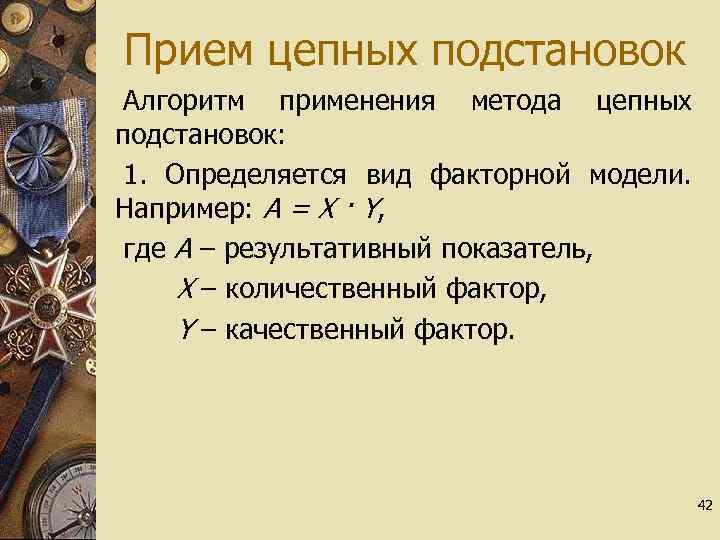 Прием цепных подстановок

Алгоритм применения метода цепных подстановок:

1. Определяется вид факторной модели. Например: $A = X \cdot Y$,

где $A$ – результативный показатель,

$X$ – количественный фактор,

$Y$ – качественный фактор.

42